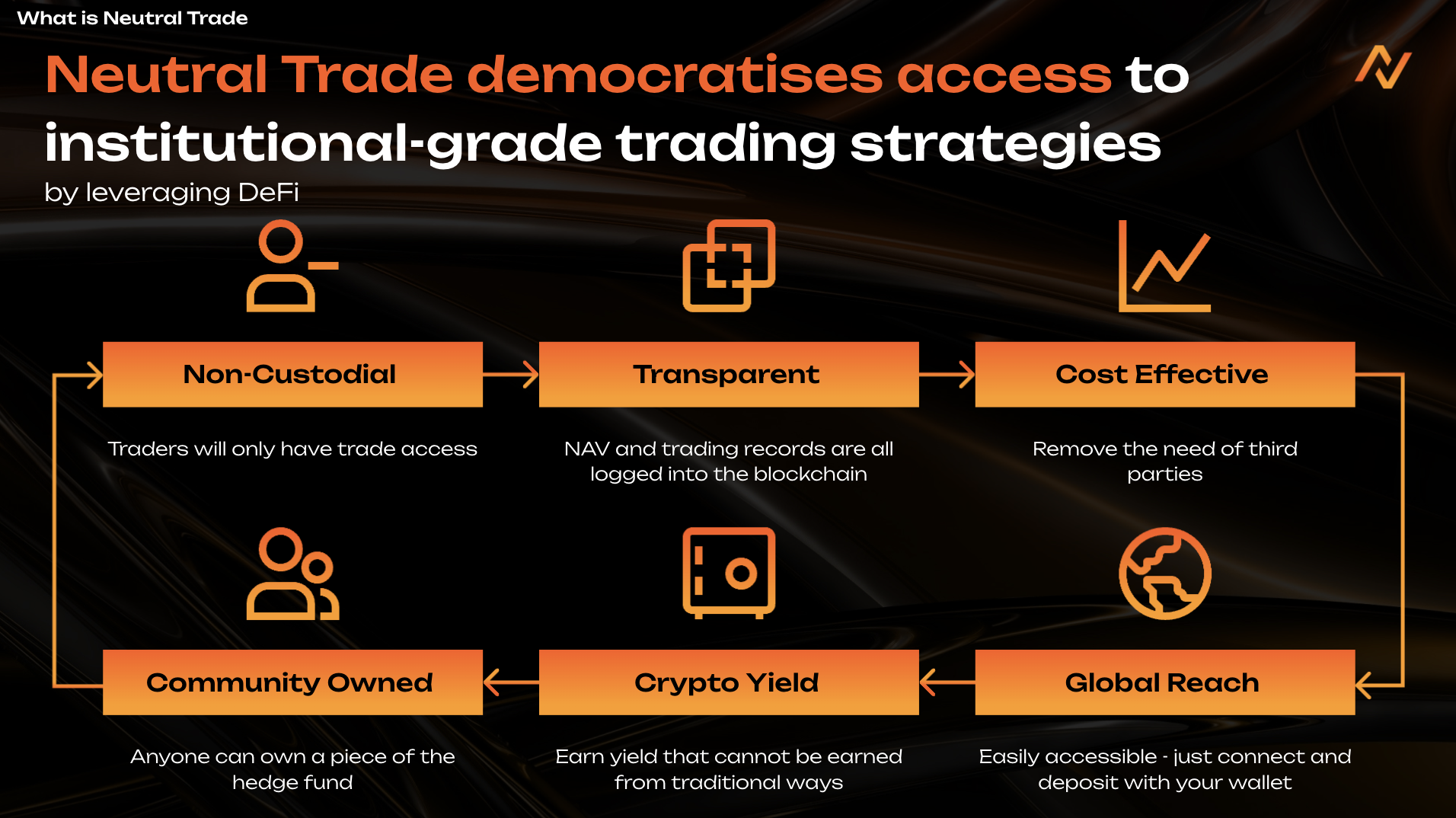 What is Neutral Trade

Neutral Trade democratises access to institutional-grade trading strategies

by leveraging DeFi

Non-Custodial

Traders will only have trade access

Transparent

NAV and trading records are all logged into the blockchain

Cost Effective

Remove the need of third parties

Community Owned

Anyone can own a piece of the hedge fund

Crypto Yield

Earn yield that cannot be earned from traditional ways

Global Reach

Easily accessible - just connect and deposit with your wallet